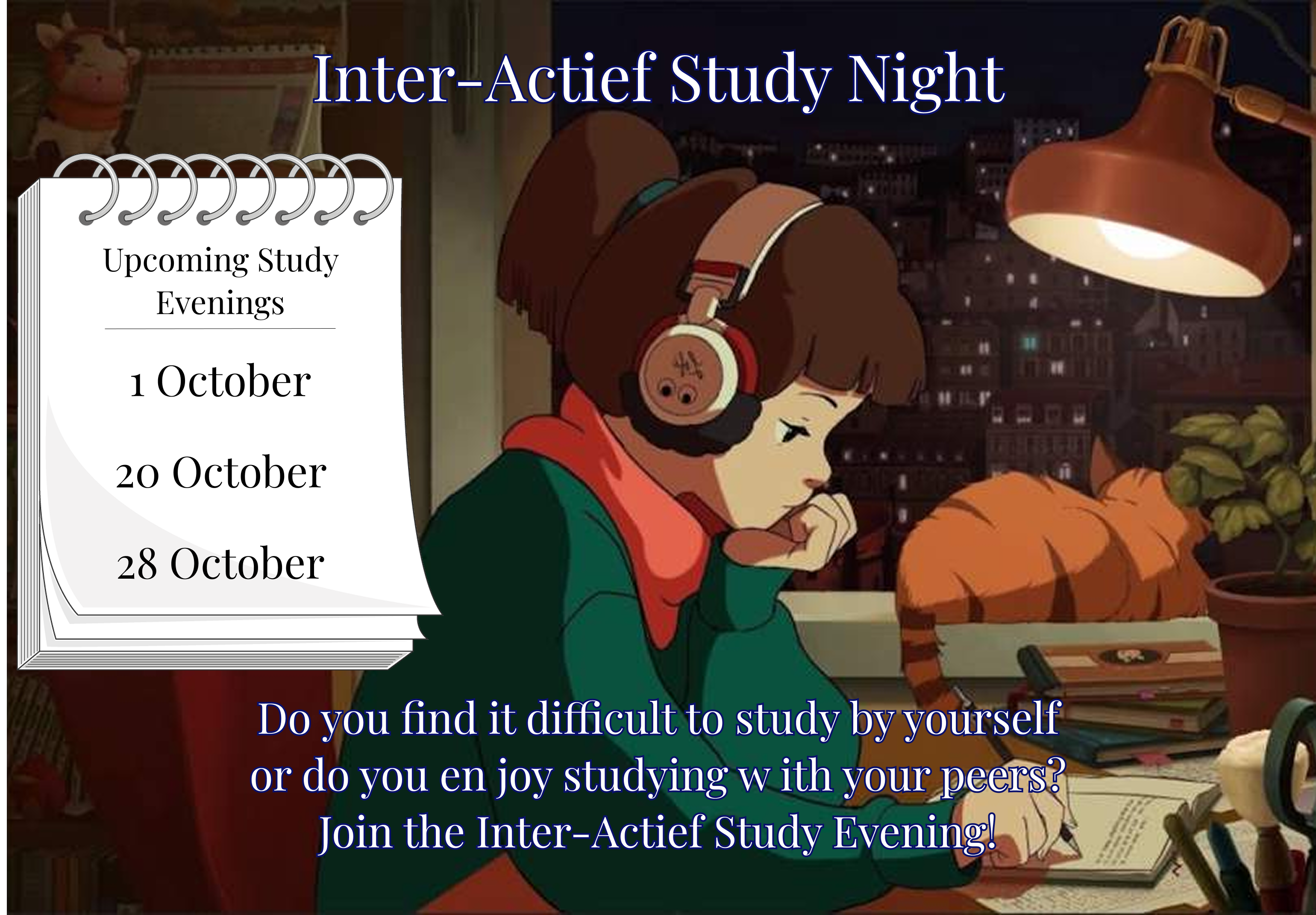 Inter-Actief Study Night

Upcoming Study Evenings

1 October

20 October

28 October

Do you find it difficult to study by yourself or do you en joy studying w ith your peers? Join the Inter-Actief Study Evening!